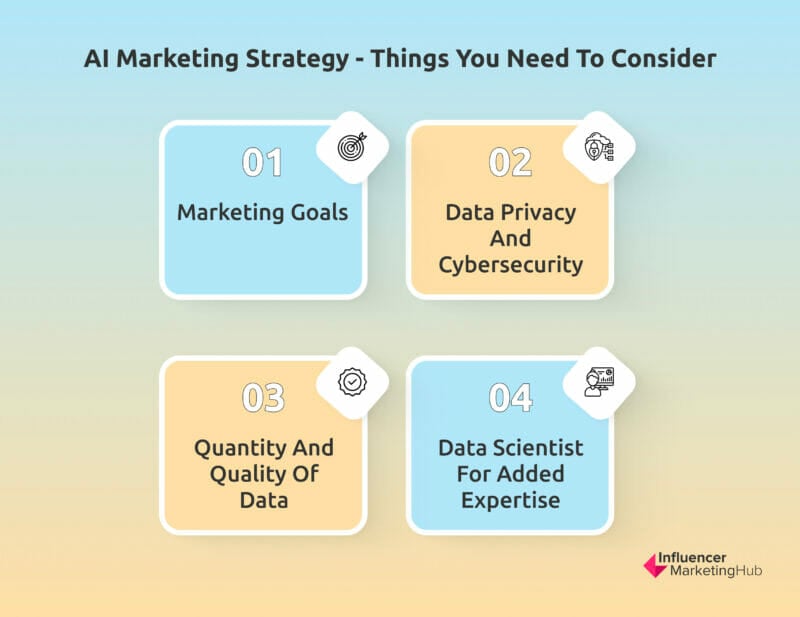 AI Marketing Strategy - Things You Need To Consider

01
Marketing Goals

02
Data Privacy And Cybersecurity

03
Quantity And Quality Of Data

04
Data Scientist For Added Expertise

Influencer MarketingHub